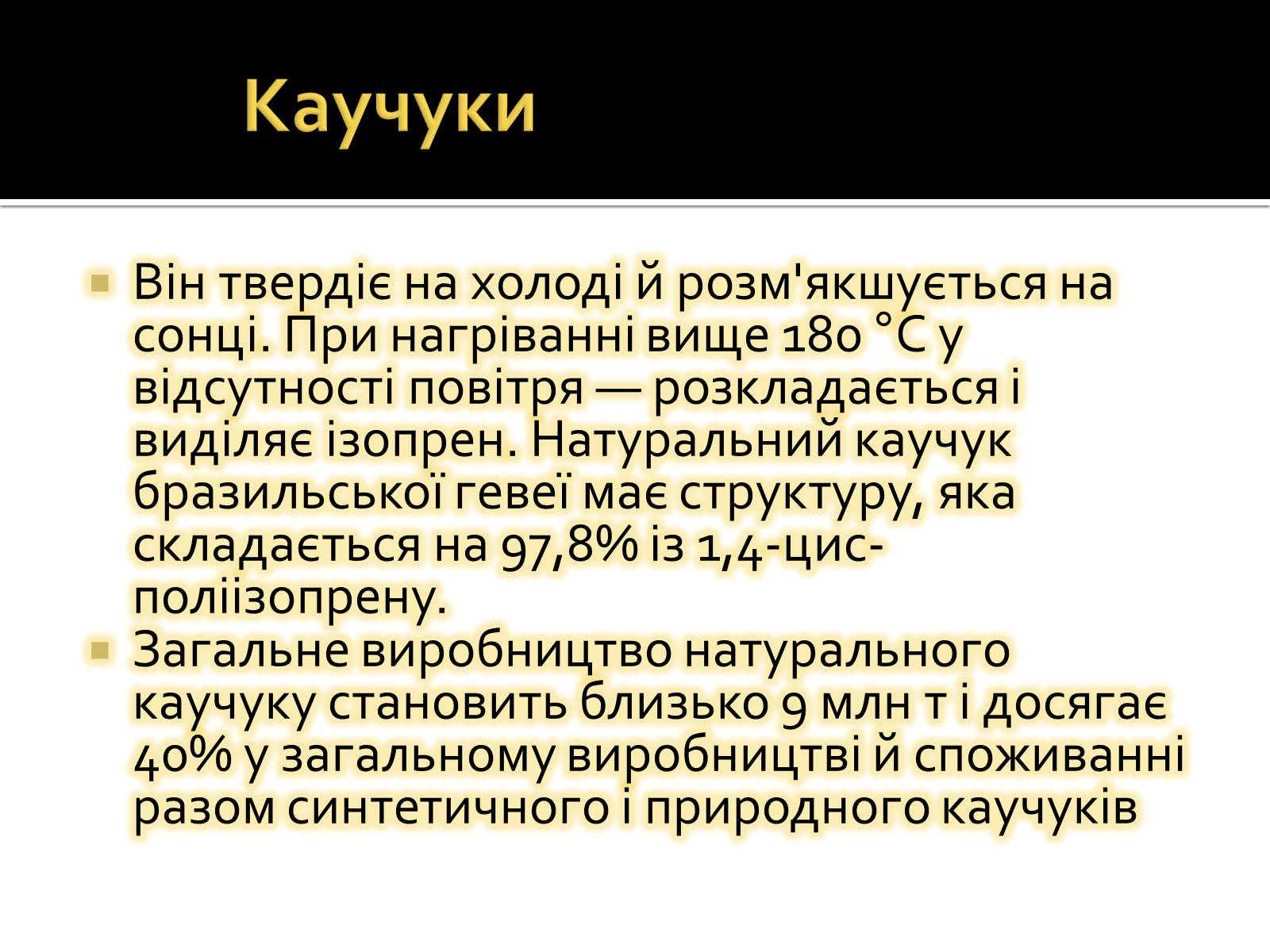 Каучуки

Він твердіє на холоді й розм'якшується на сонці. При нагріванні вище 180 °C у відсутності повітря — розкладається і виділяє ізопрен. Натуральний каучук бразильської гевеї має структуру, яка складається на 97,8% із 1,4-цис-поліізопрену.

Загальне виробництво натурального каучуку становить близько 9 млн т і досягає 40% у загальному виробництві й споживанні разом синтетичного і природного каучуків